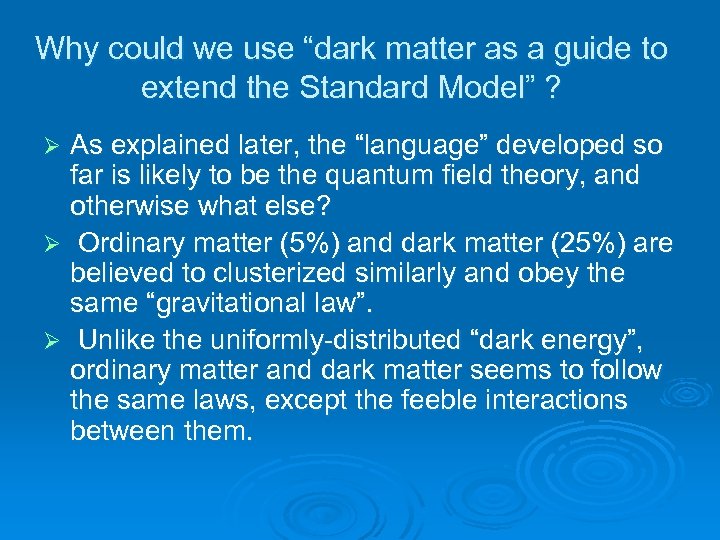 Why could we use “dark matter as a guide to extend the Standard Model” ?

➢ As explained later, the “language” developed so far is likely to be the quantum field theory, and otherwise what else?

➢ Ordinary matter (5%) and dark matter (25%) are believed to clusterized similarly and obey the same “gravitational law”.

➢ Unlike the uniformly-distributed “dark energy”, ordinary matter and dark matter seems to follow the same laws, except the feeble interactions between them.